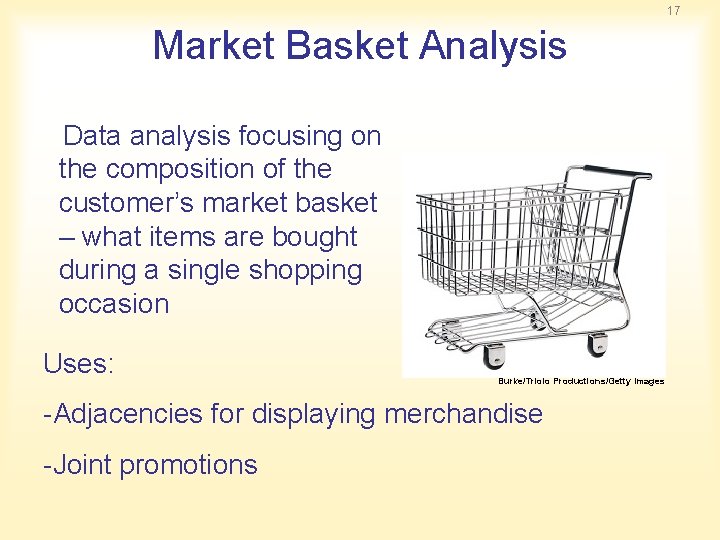 17

Market Basket Analysis

Data analysis focusing on the composition of the customer's market basket – what items are bought during a single shopping occasion

Burke/Triolo Productions/Getty Images

Uses:

-Adjacencies for displaying merchandise

-Joint promotions